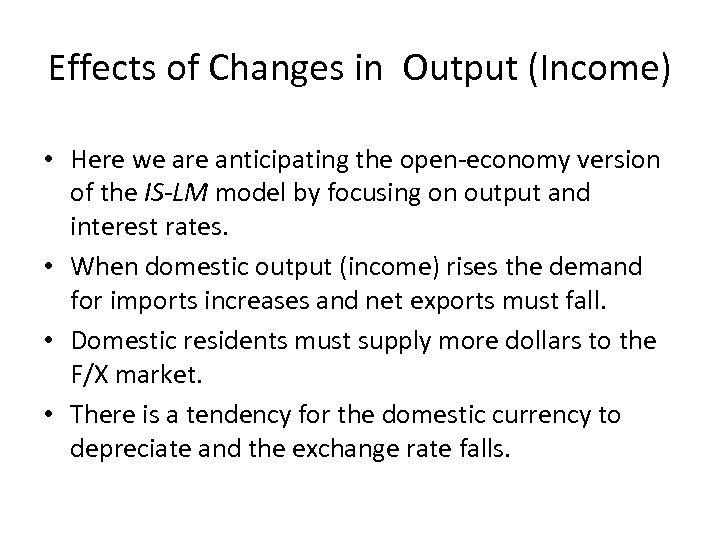 Effects of Changes in  Output (Income)

• Here we are anticipating the open-economy version of the IS-LM model by focusing on output and interest rates.

• When domestic output (income) rises the demand for imports increases and net exports must fall.

• Domestic residents must supply more dollars to the F/X market.

• There is a tendency for the domestic currency to depreciate and the exchange rate falls.